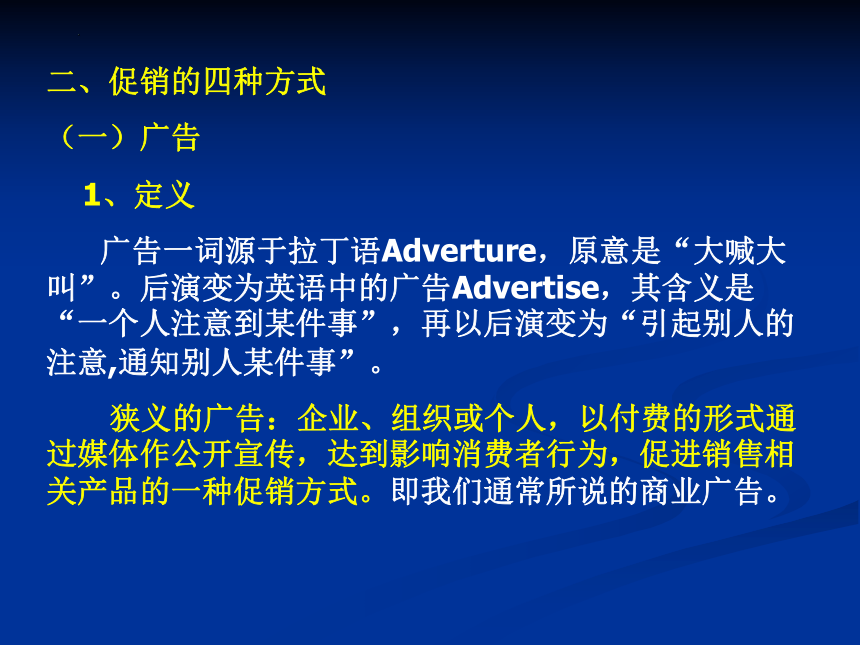 二、促销的四种方式

（一）广告

1、定义

广告一词源于拉丁语Adverture，原意是“大喊大叫”。后演变为英语中的广告Advertise，其含义是“一个人注意到某件事”，再以后演变为“引起别人的注意,通知别人某件事”。

狭义的广告：企业、组织或个人，以付费的形式通过媒体作公开宣传，达到影响消费者行为，促进销售相关产品的一种促销方式。即我们通常所说的商业广告。